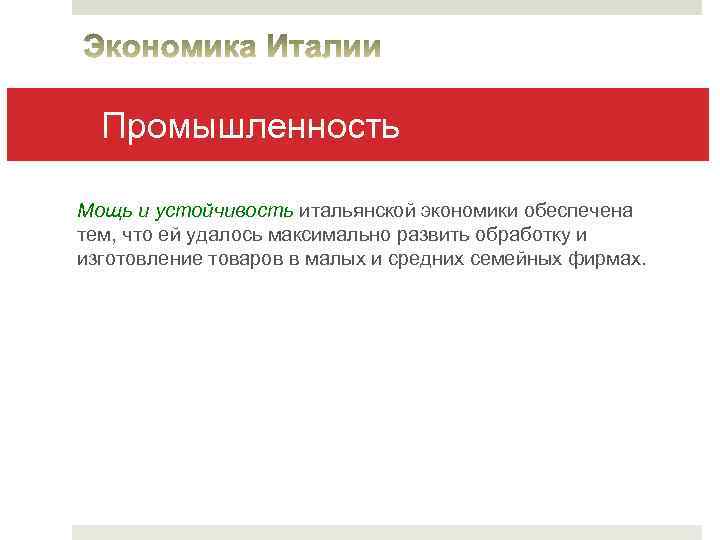 Экономика Италии

Промышленность

Мощь и устойчивость итальянской экономики обеспечена тем, что ей удалось максимально развить обработку и изготовление товаров в малых и средних семейных фирмах.